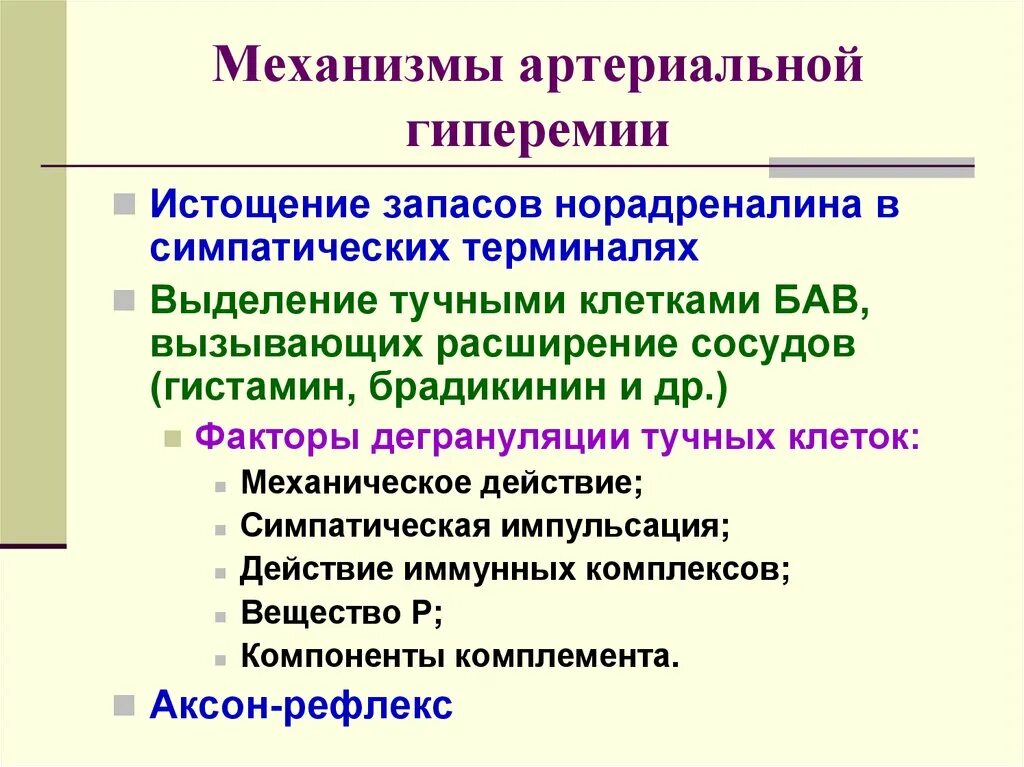 Механизмы артериальной гиперемии

Истощение запасов норадреналина в симпатических терминалях

Выделение тучными клетками БАВ, вызывающих расширение сосудов (гистамин, брадикинин и др.)

Факторы дегрануляции тучных клеток:

Механическое действие;

Симпатическая импульсация;

Действие иммунных комплексов;

Вещество Р;

Компоненты комплемента.

Аксон-рефлекс